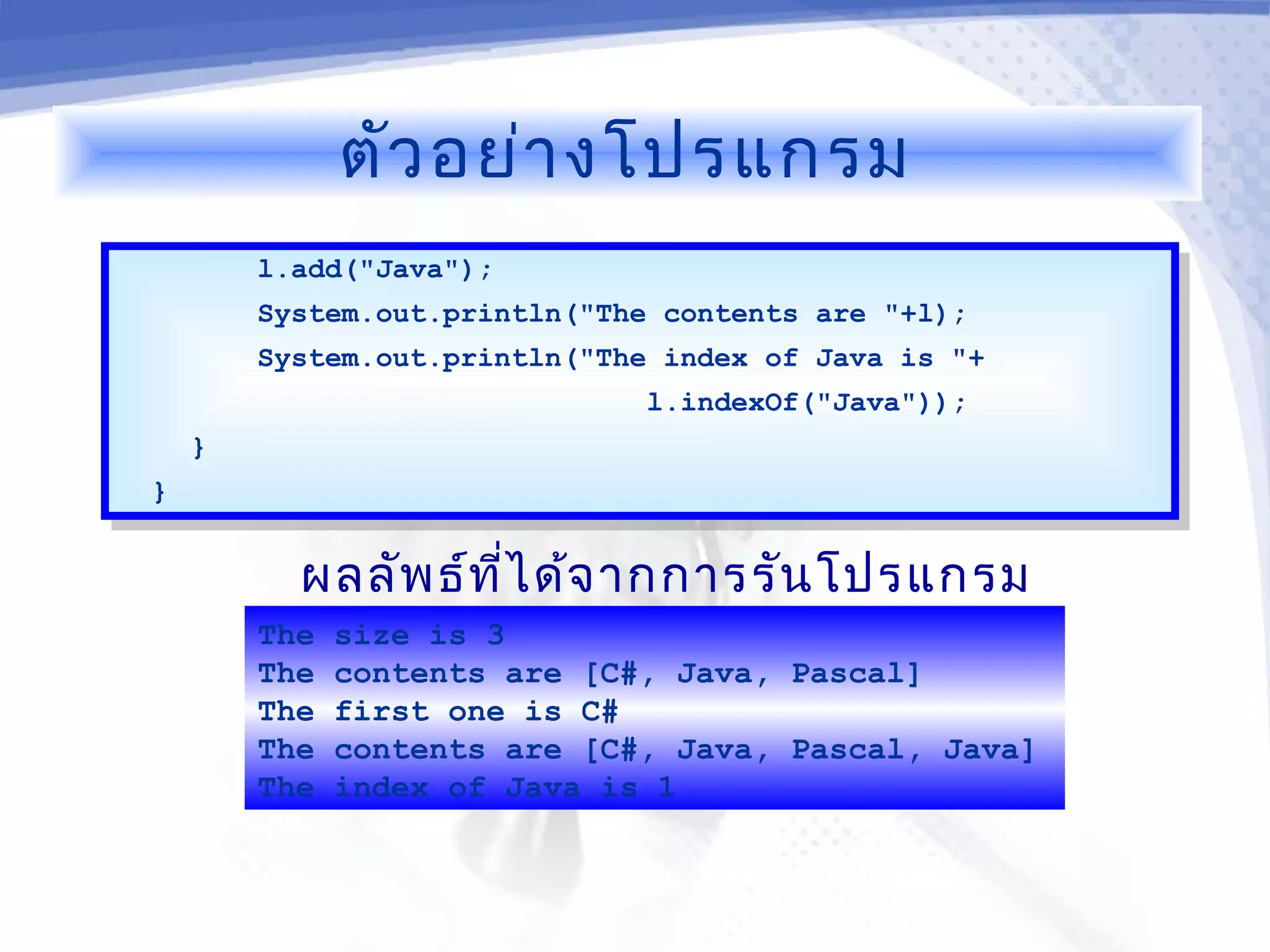 ตัวอย่างโปรแกรม

l.add("Java");
System.out.println("The contents are "+l);
System.out.println("The index of Java is "+
l.indexOf("Java"));
}
}

ผลลัพธ์ที่ได้จากการรันโปรแกรม

The size is 3
The contents are [C#, Java, Pascal]
The first one is C#
The contents are [C#, Java, Pascal, Java]
The index of Java is 1